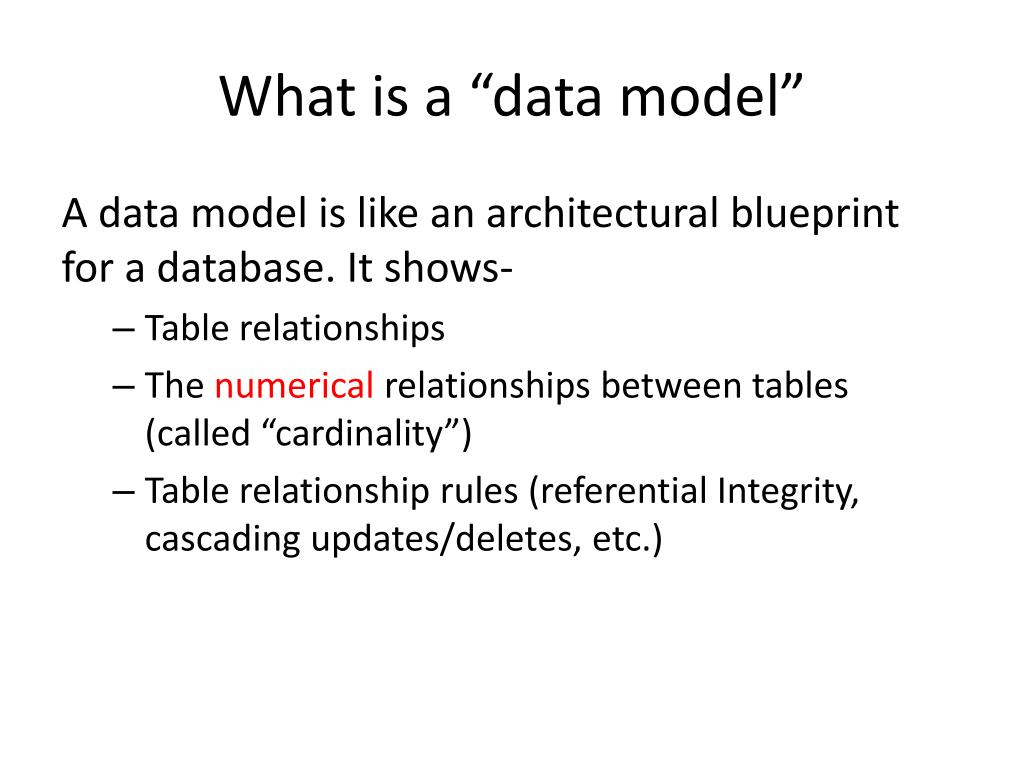 What is a “data model”

A data model is like an architectural blueprint for a database. It shows-

– Table relationships
– The numerical relationships between tables (called “cardinality”)
– Table relationship rules (referential Integrity, cascading updates/deletes, etc.)